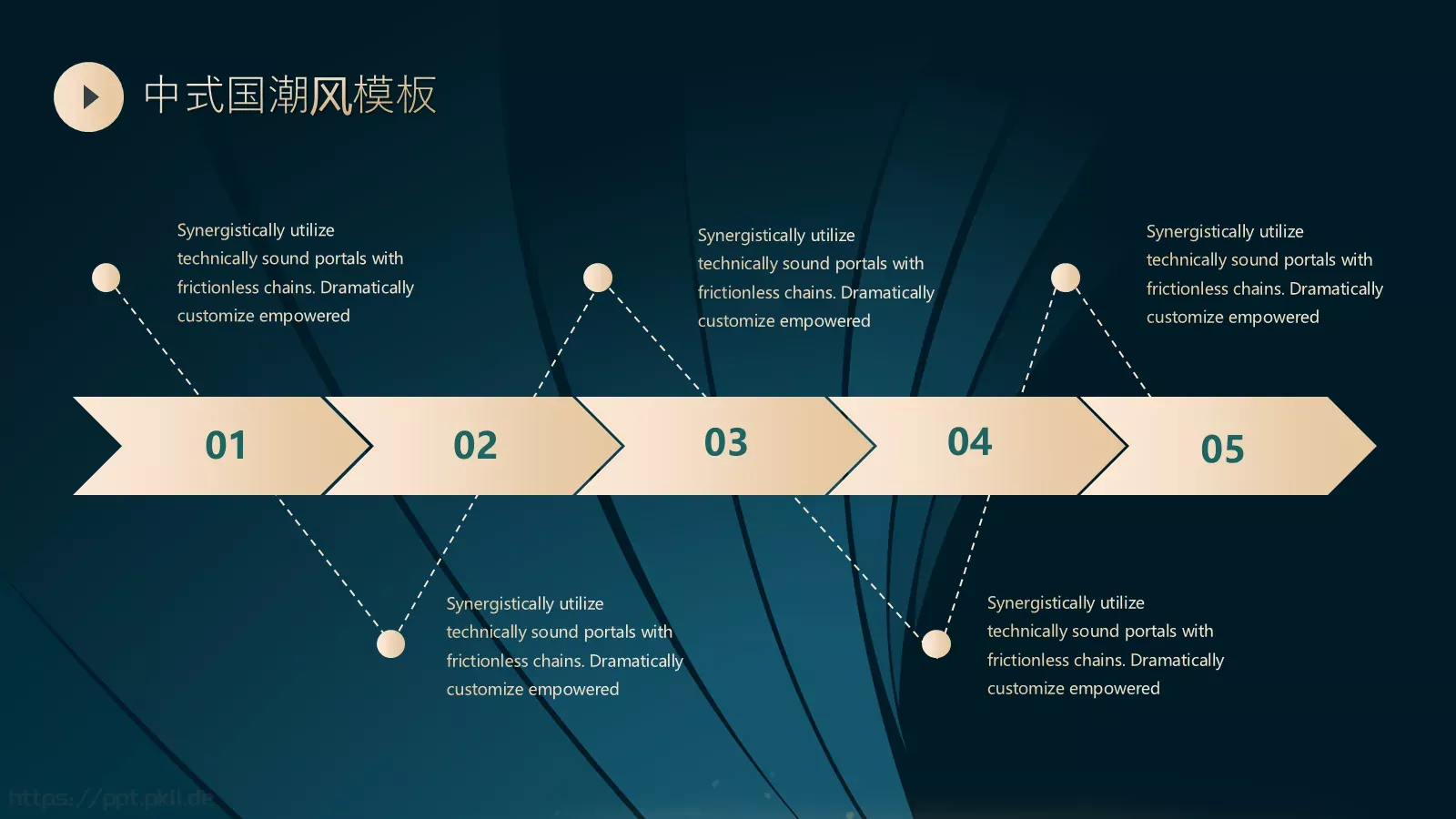 中式国潮风模板

Synergistically utilize technically sound portals with frictionless chains. Dramatically customize empowered

Synergistically utilize technically sound portals with frictionless chains. Dramatically customize empowered

Synergistically utilize technically sound portals with frictionless chains. Dramatically customize empowered

01

02

03

04

05

Synergistically utilize technically sound portals with frictionless chains. Dramatically customize empowered

Synergistically utilize technically sound portals with frictionless chains. Dramatically customize empowered

https://ppt.pkll.de